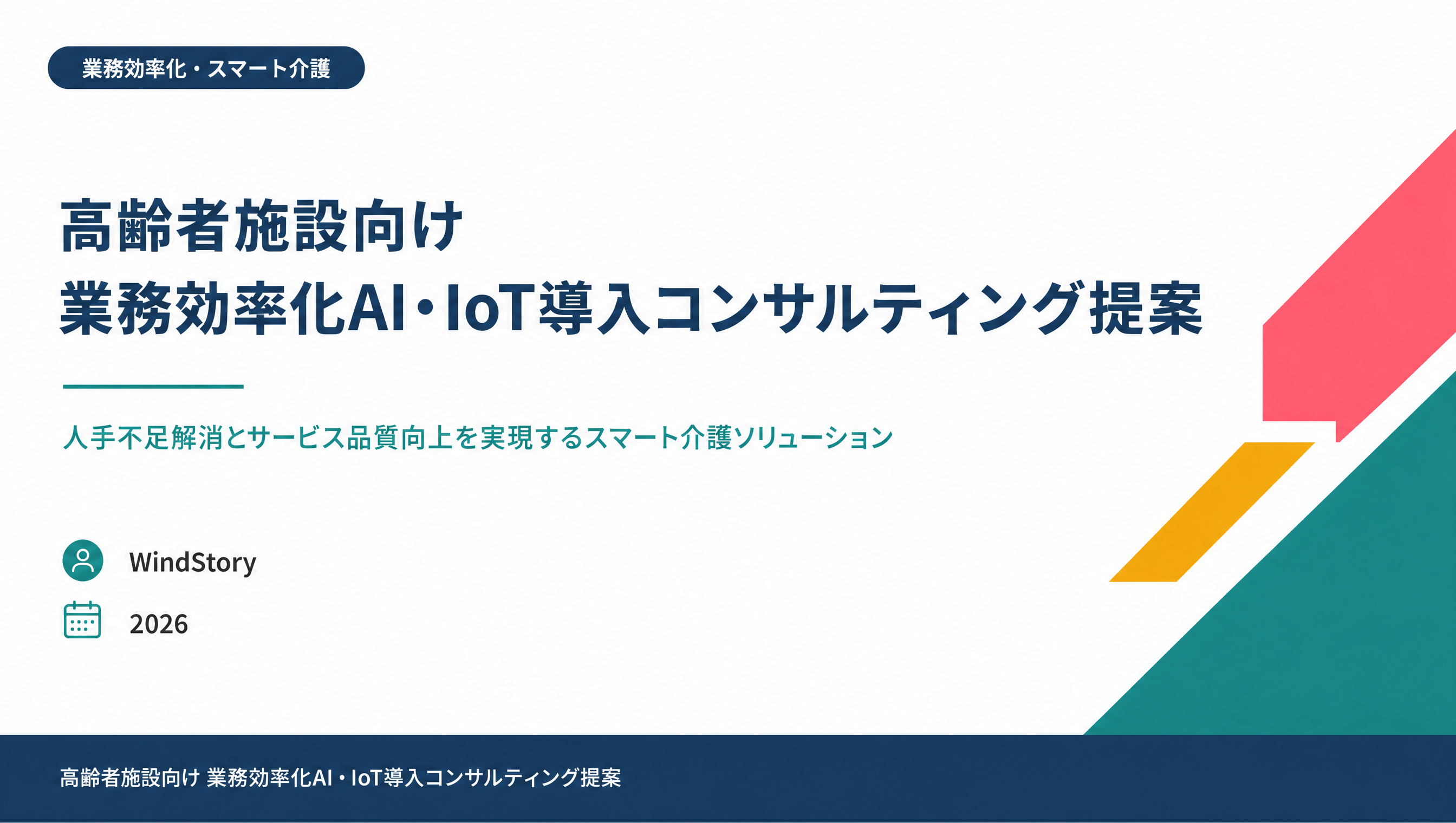 業務効率化・スマート介護

高齢者施設向け
業務効率化AI・IoT導入コンサルティング提案

人手不足解消とサービス品質向上を実現するスマート介護ソリューション

WindStory

2026

高齢者施設向け 業務効率化AI・IoT導入コンサルティング提案